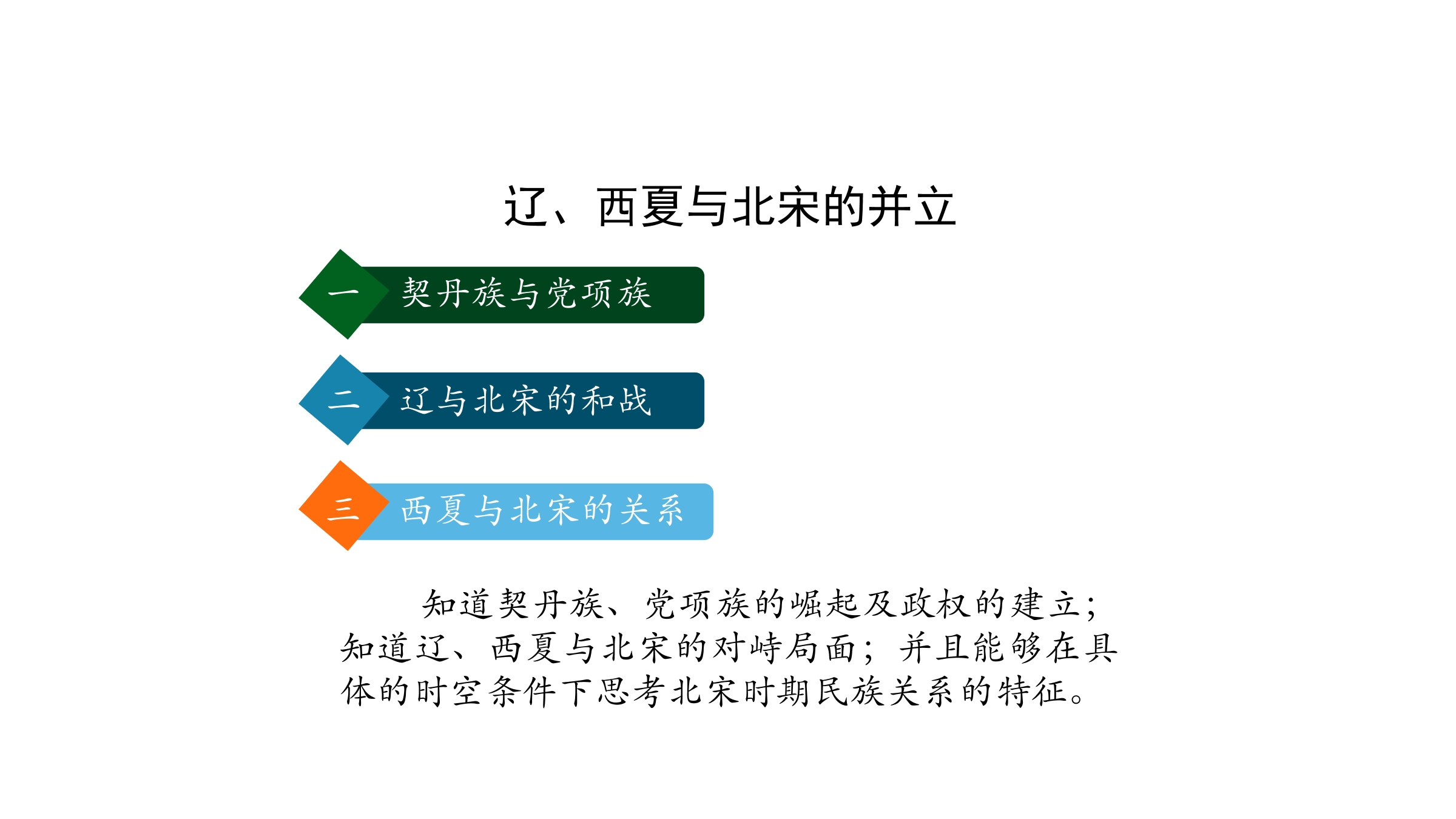 辽、西夏与北宋的并立

一 契丹族与党项族

二 辽与北宋的和战

三 西夏与北宋的关系

知道契丹族、党项族的崛起及政权的建立；知道辽、西夏与北宋的对峙局面；并且能够在具体的时空条件下思考北宋时期民族关系的特征。